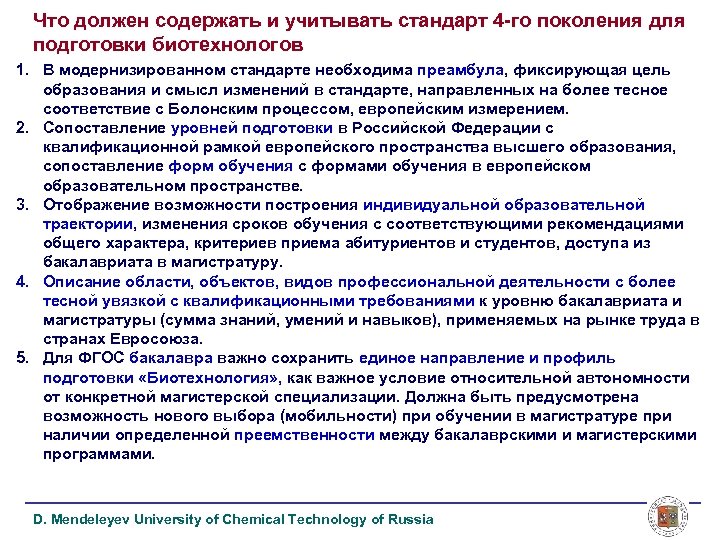 Что должен содержать и учитывать стандарт 4-го поколения для подготовки биотехнологов

1. В модернизированном стандарте необходима преамбула, фиксирующая цель образования и смысл изменений в стандарте, направленных на более тесное соответствие с Болонским процессом, европейским измерением.
2. Сопоставление уровней подготовки в Российской Федерации с квалификационной рамкой европейского пространства высшего образования, сопоставление форм обучения с формами обучения в европейском образовательном пространстве.
3. Отображение возможности построения индивидуальной образовательной траектории, изменения сроков обучения с соответствующими рекомендациями общего характера, критериев приема абитуриентов и студентов, доступа из бакалавриата в магистратуру.
4. Описание области, объектов, видов профессиональной деятельности с более тесной увязкой с квалификационными требованиями к уровню бакалавриата и магистратуры (сумма знаний, умений и навыков), применяемых на рынке труда в странах Евросоюза.
5. Для ФГОС бакалавра важно сохранить единое направление и профиль подготовки «Биотехнология», как важное условие относительной автономности от конкретной магистерской специализации. Должна быть предусмотрена возможность нового выбора (мобильности) при обучении в магистратуре при наличии определенной преемственности между бакалаврскими и магистерскими программами.

D. Mendeleyev University of Chemical Technology of Russia